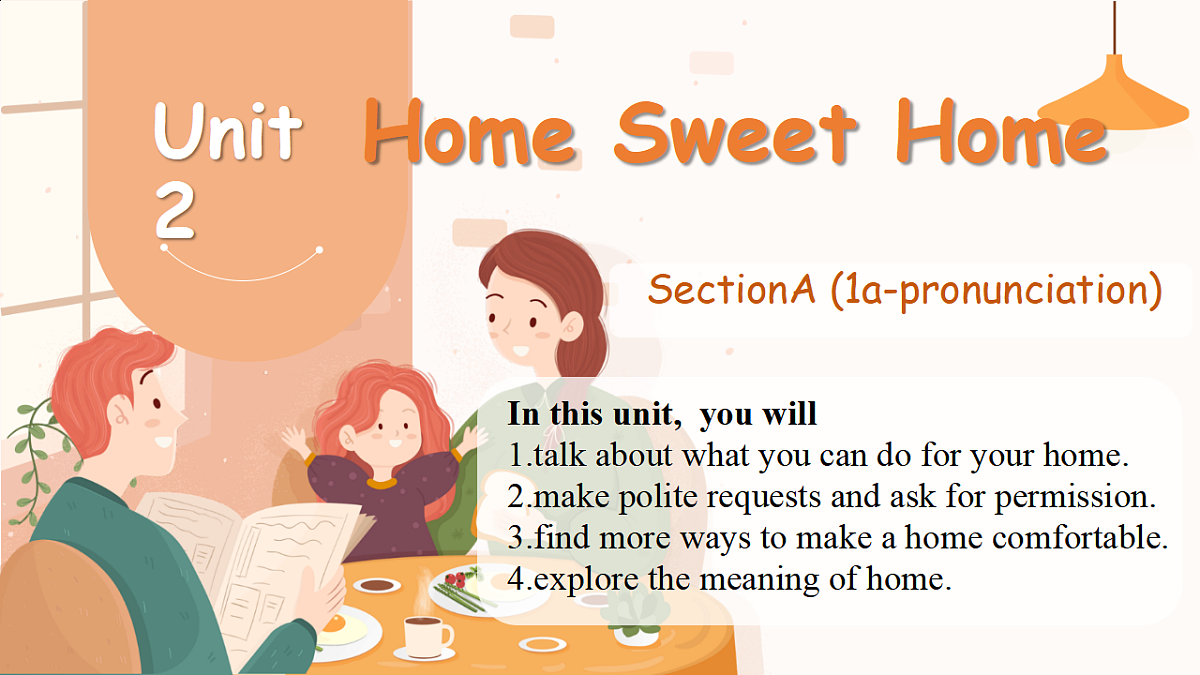 Unit 2

Home Sweet Home

SectionA (1a-pronunciation)

In this unit, you will
1.talk about what you can do for your home.
2.make polite requests and ask for permission.
3.find more ways to make a home comfortable.
4.explore the meaning of home.